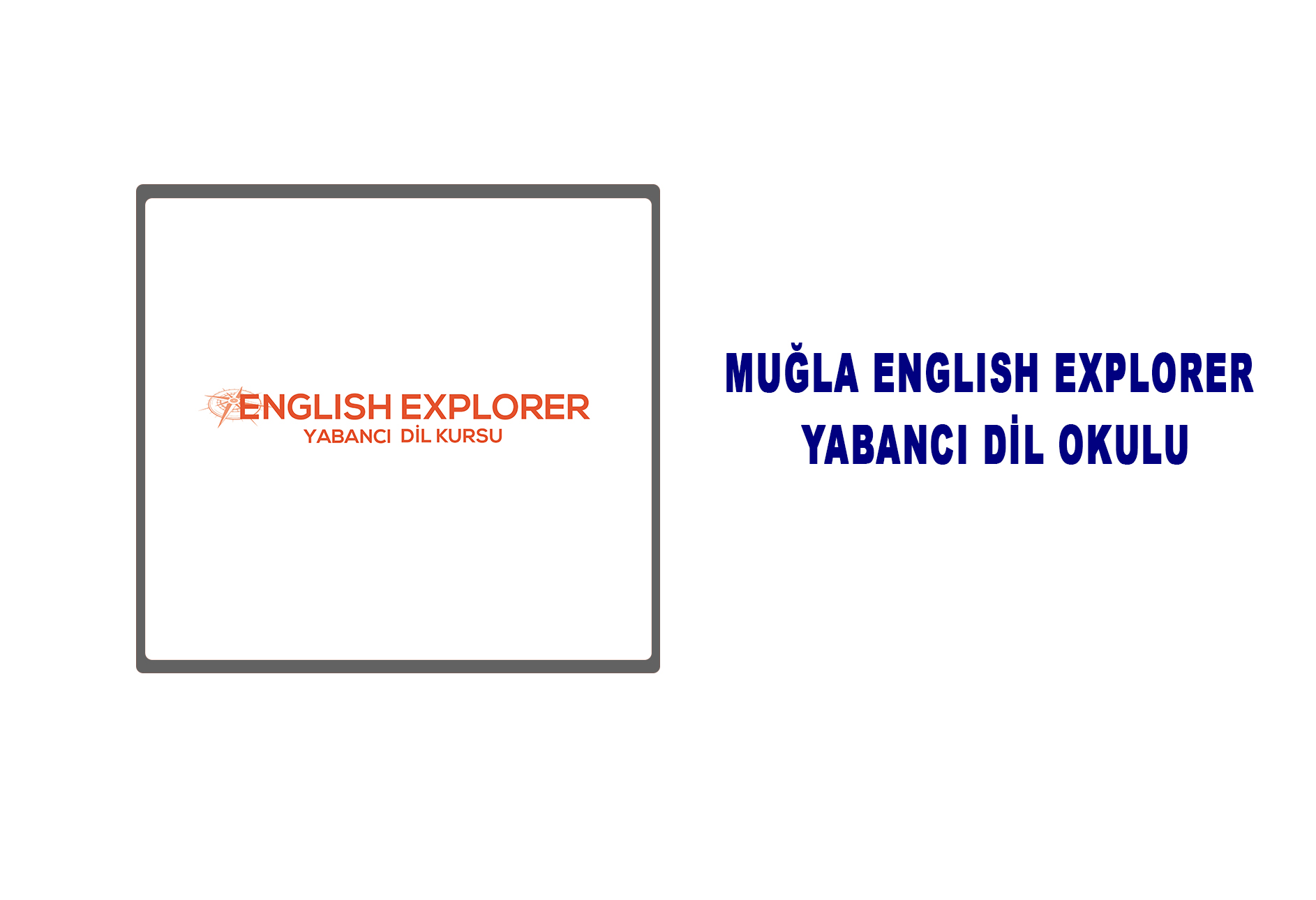 ENGLISH EXPLORER
YABANCI DİL KURSU

MUĞLA ENGLISH EXPLORER
YABANCI DİL OKULU